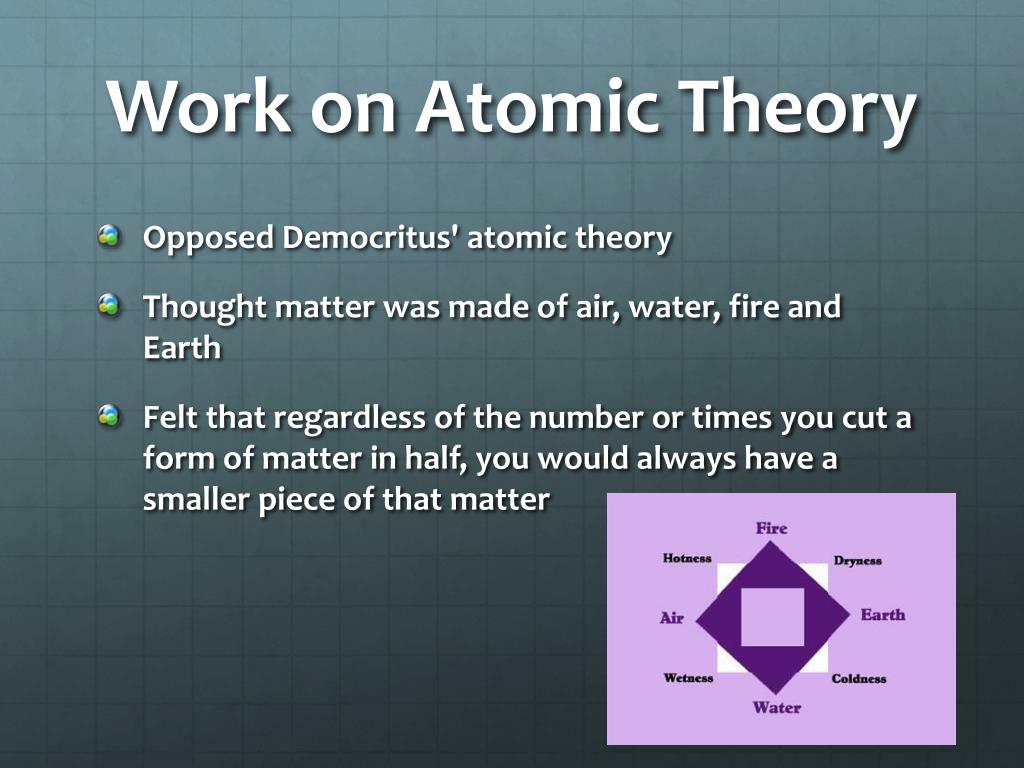 Work on Atomic Theory

Opposed Democritus' atomic theory

Thought matter was made of air, water, fire and Earth

Felt that regardless of the number or times you cut a form of matter in half, you would always have a smaller piece of that matter

Fire
Hotness
Dryness
Air
Earth
Wetness
Coldness
Water